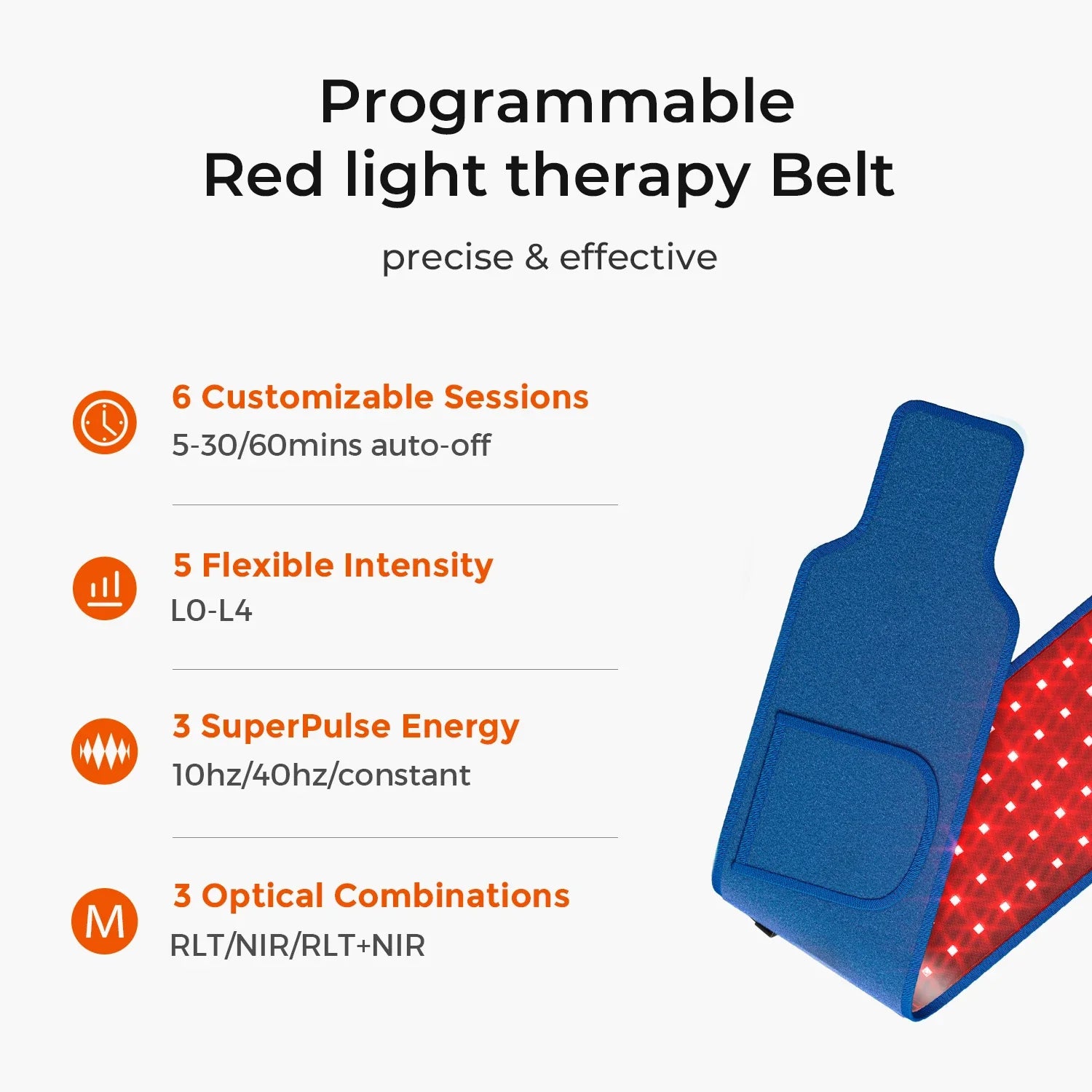 Programmable
Red light therapy Belt

precise & effective

6 Customizable Sessions
5-30/60mins auto-off

5 Flexible Intensity
L0-L4

3 SuperPulse Energy
10hz/40hz/constant

M

3 Optical Combinations
RLT/NIR/RLT+NIR